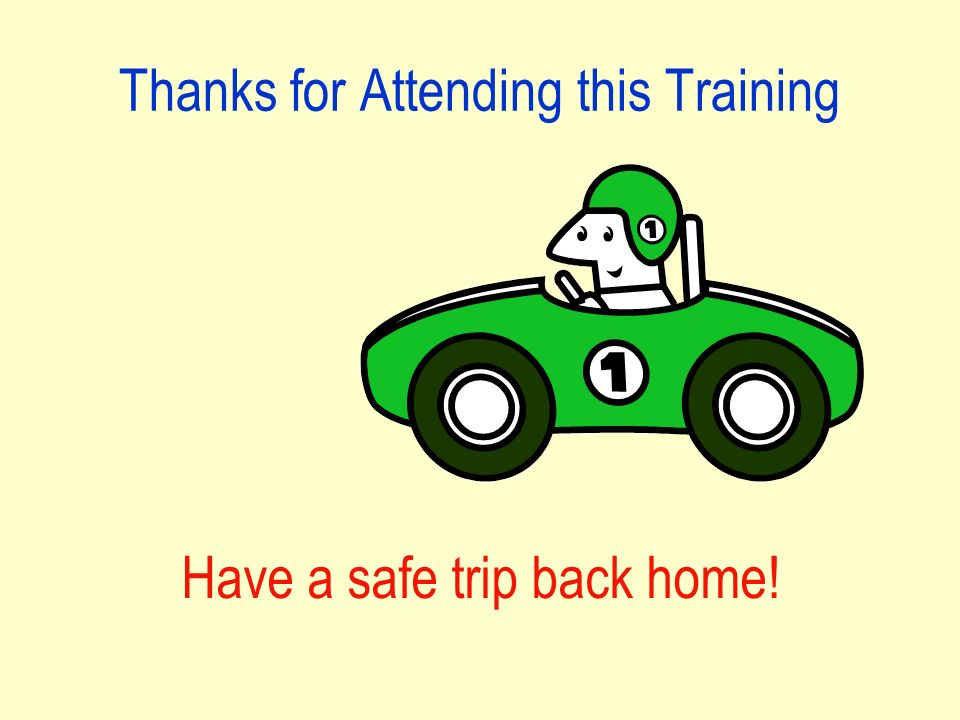 Thanks for Attending this Training

1

1

Have a safe trip back home!